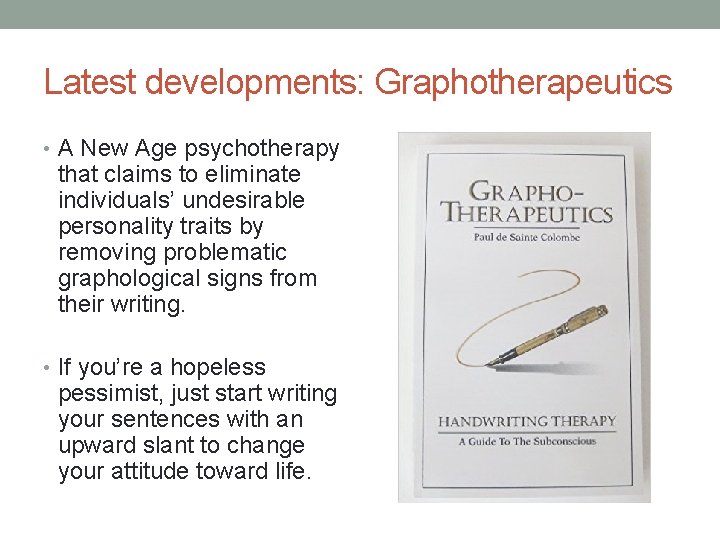 Latest developments: Graphotherapeutics

• A New Age psychotherapy that claims to eliminate individuals' undesirable personality traits by removing problematic graphological signs from their writing.

• If you're a hopeless pessimist, just start writing your sentences with an upward slant to change your attitude toward life.

GRAPHO-THERAPEUTICS

Paul de Sainte Colombe

HANDWRITING THERAPY

A Guide To The Subconscious